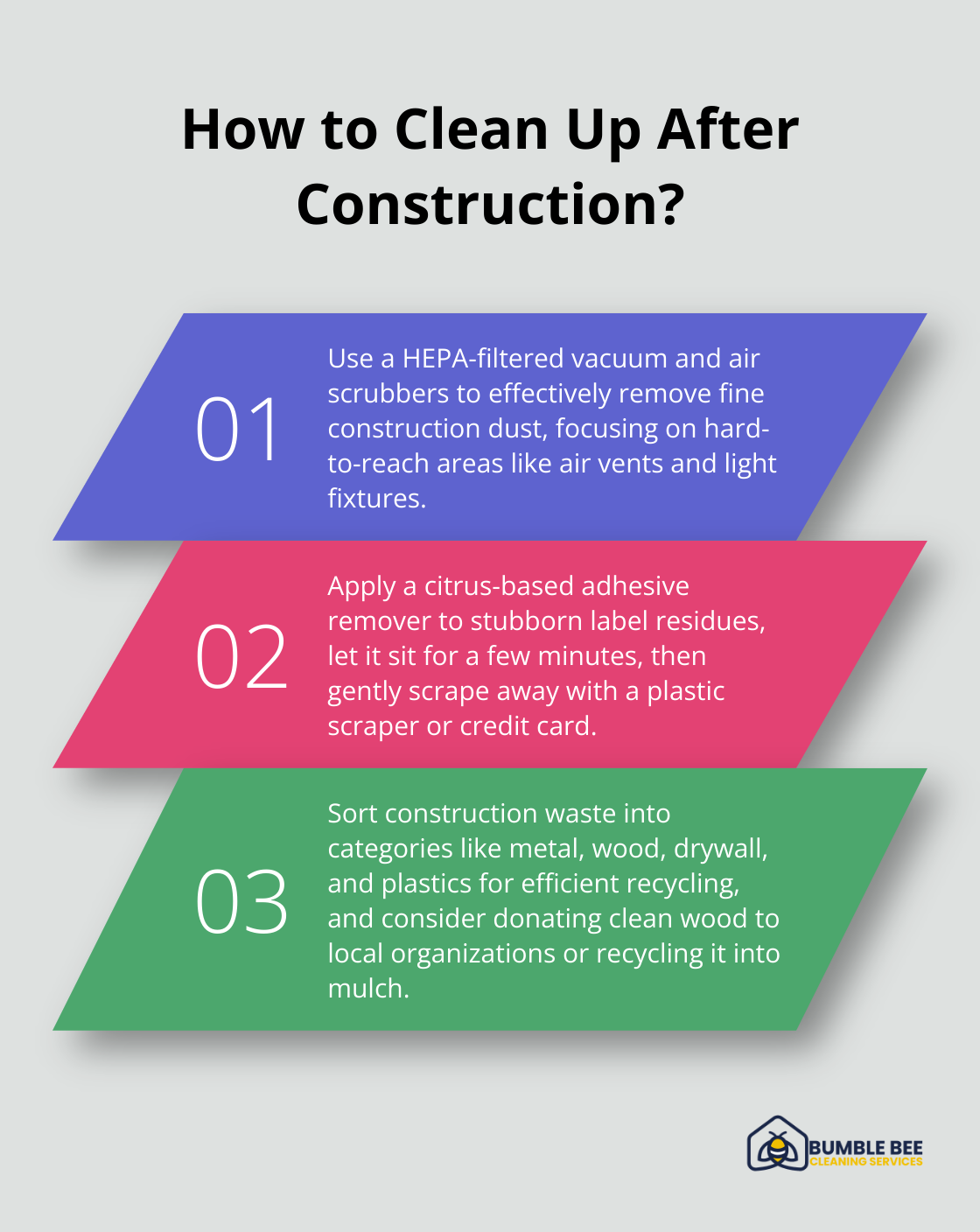 How to Clean Up After Construction?

01

Use a HEPA-filtered vacuum and air scrubbers to effectively remove fine construction dust, focusing on hard-to-reach areas like air vents and light fixtures.

02

Apply a citrus-based adhesive remover to stubborn label residues, let it sit for a few minutes, then gently scrape away with a plastic scraper or credit card.

03

Sort construction waste into categories like metal, wood, drywall, and plastics for efficient recycling, and consider donating clean wood to local organizations or recycling it into mulch.

BUMBLE BEE
CLEANING SERVICES